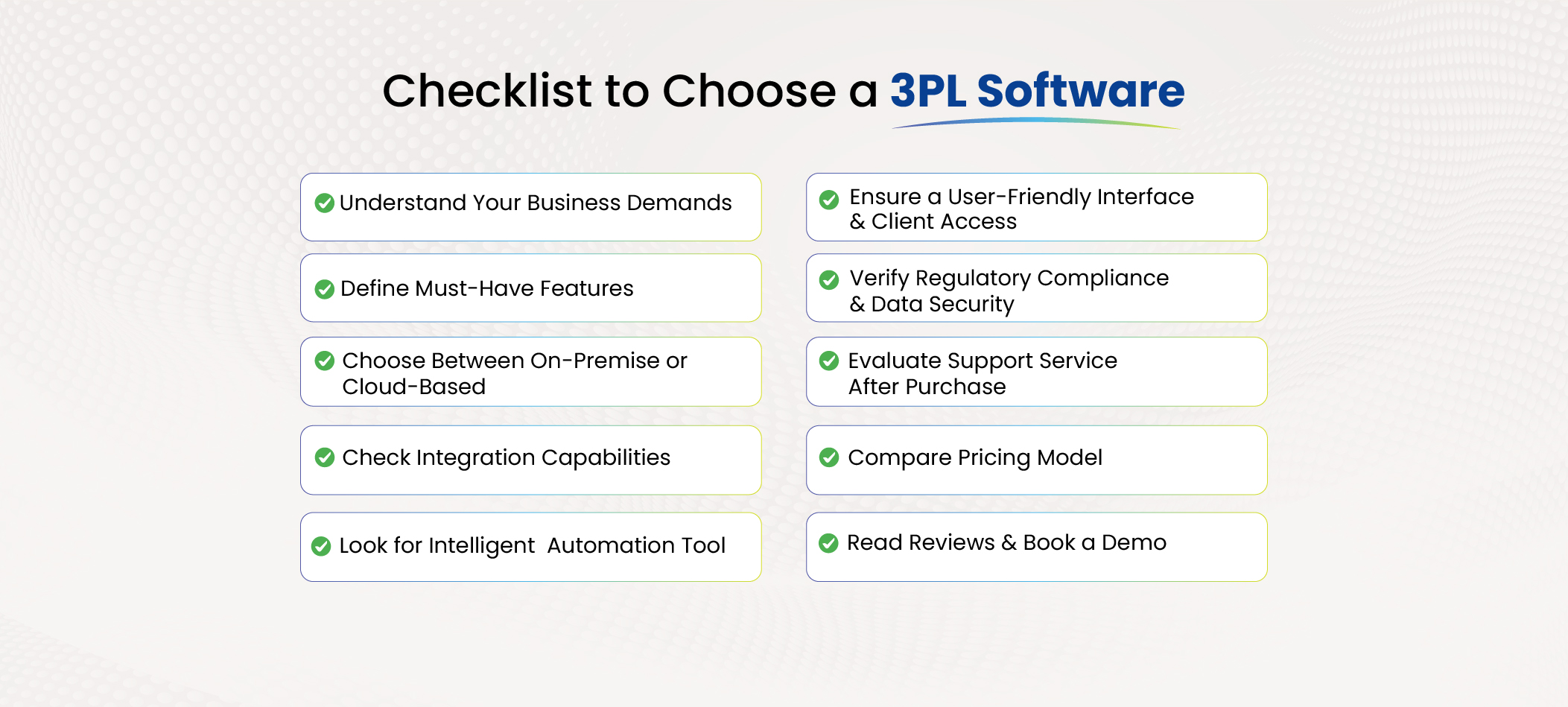 Checklist to Choose a 3PL Software

Understand Your Business Demands

Define Must-Have Features

Choose Between On-Premise or Cloud-Based

Check Integration Capabilities

Look for Intelligent  Automation Tool

Ensure a User-Friendly Interface & Client Access

Verify Regulatory Compliance & Data Security

Evaluate Support Service After Purchase

Compare Pricing Model

Read Reviews & Book a Demo